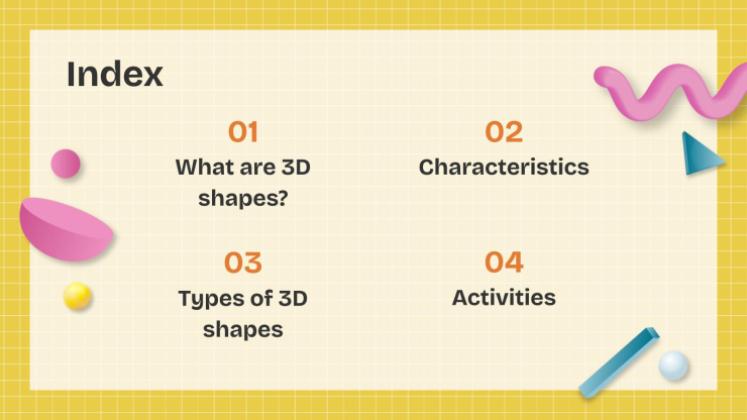 Index

01
What are 3D shapes?

02
Characteristics

03
Types of 3D shapes

04
Activities